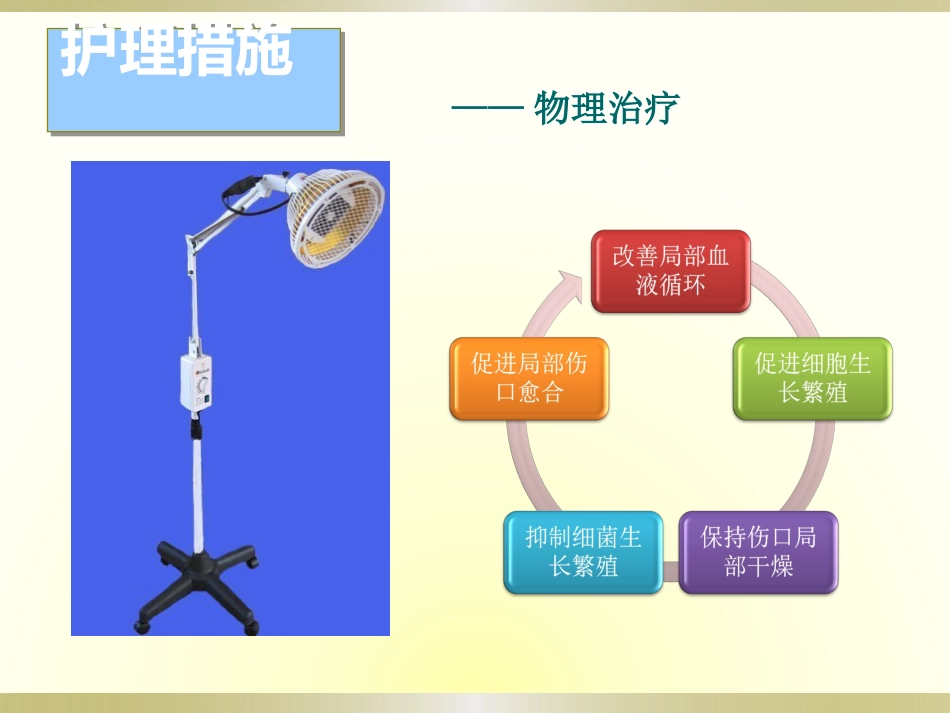 护理措施

—— 物理治疗

改善局部血液循环

促进细胞生长繁殖

保持伤口局部干燥

抑制细菌生长繁殖

促进局部伤口愈合